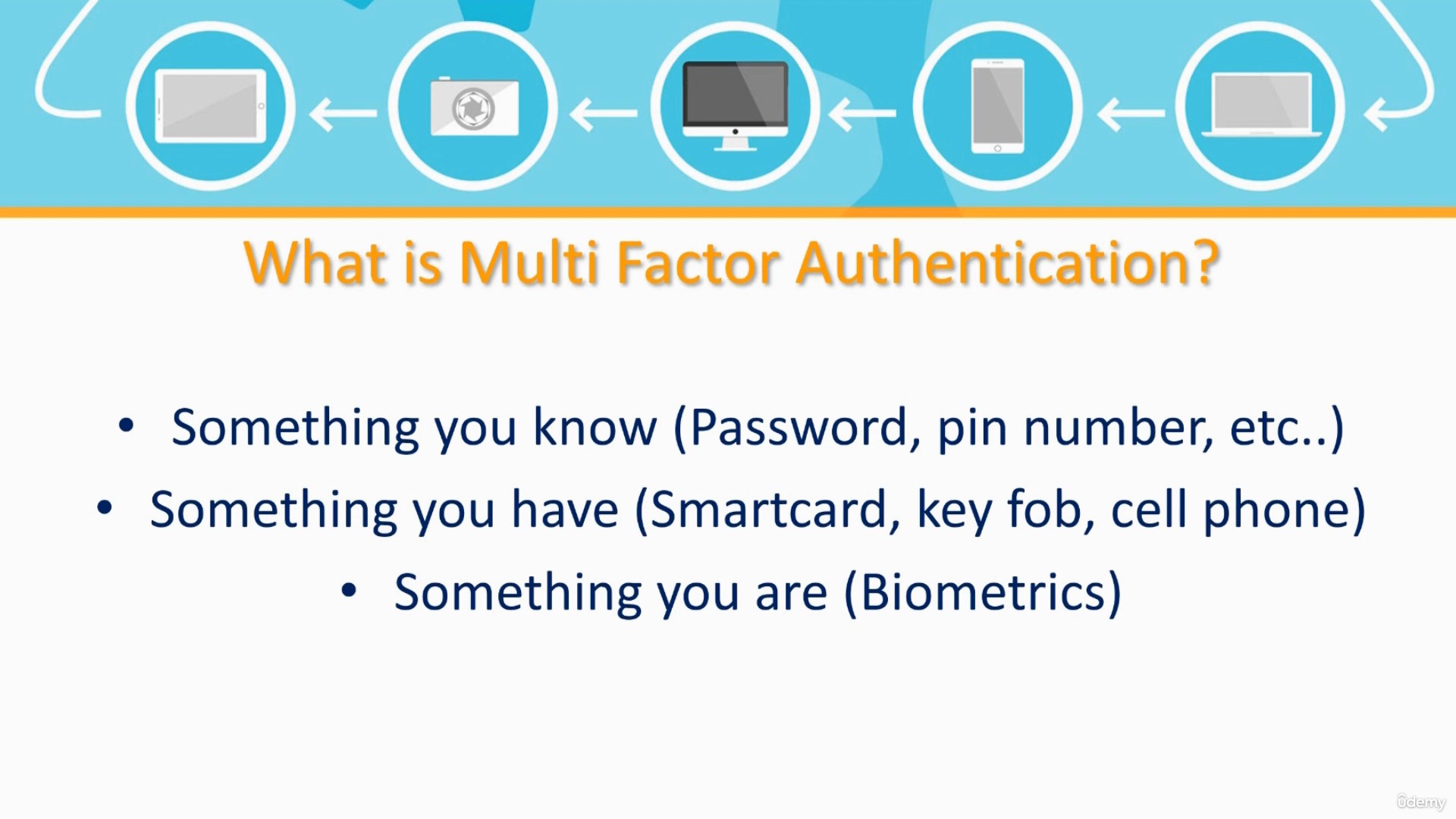 What is Multi Factor Authentication?

• Something you know (Password, pin number, etc..)
• Something you have (Smartcard, key fob, cell phone)
• Something you are (Biometrics)

Udemy